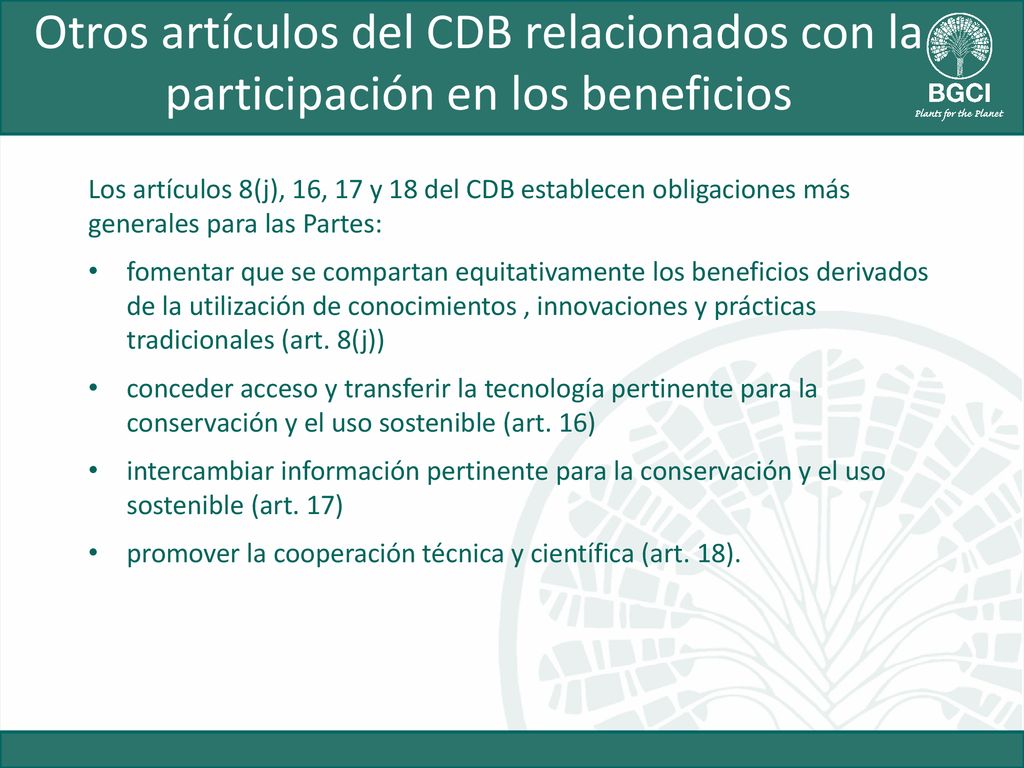 Otros artículos del CDB relacionados con la participación en los beneficios

BGCI
Plants for the Planet

Los artículos 8(j), 16, 17 y 18 del CDB establecen obligaciones más generales para las Partes:

• fomentar que se compartan equitativamente los beneficios derivados de la utilización de conocimientos , innovaciones y prácticas tradicionales (art. 8(j))

• conceder acceso y transferir la tecnología pertinente para la conservación y el uso sostenible (art. 16)

• intercambiar información pertinente para la conservación y el uso sostenible (art. 17)

• promover la cooperación técnica y científica (art. 18).